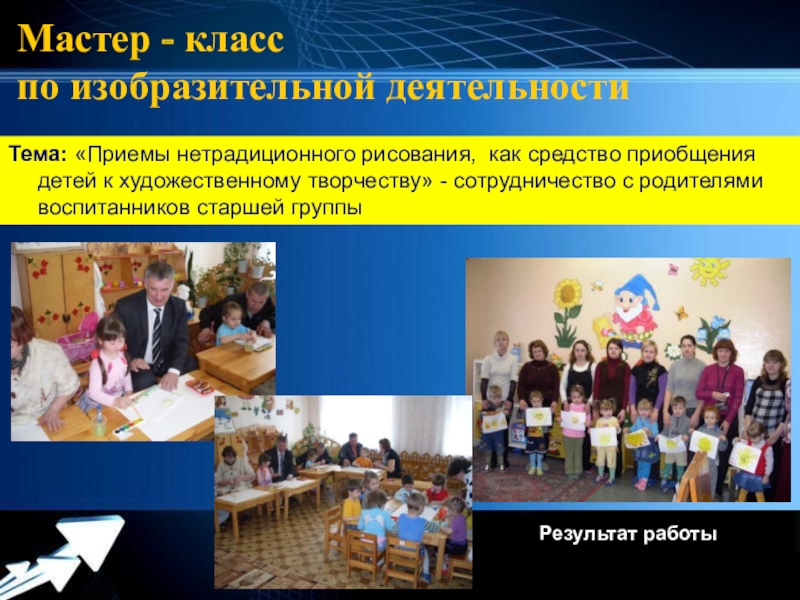 Мастер - класс
по изобразительной деятельности

Тема: «Приемы нетрадиционного рисования, как средство приобщения детей к художественному творчеству» - сотрудничество с родителями воспитанников старшей группы

Результат работы